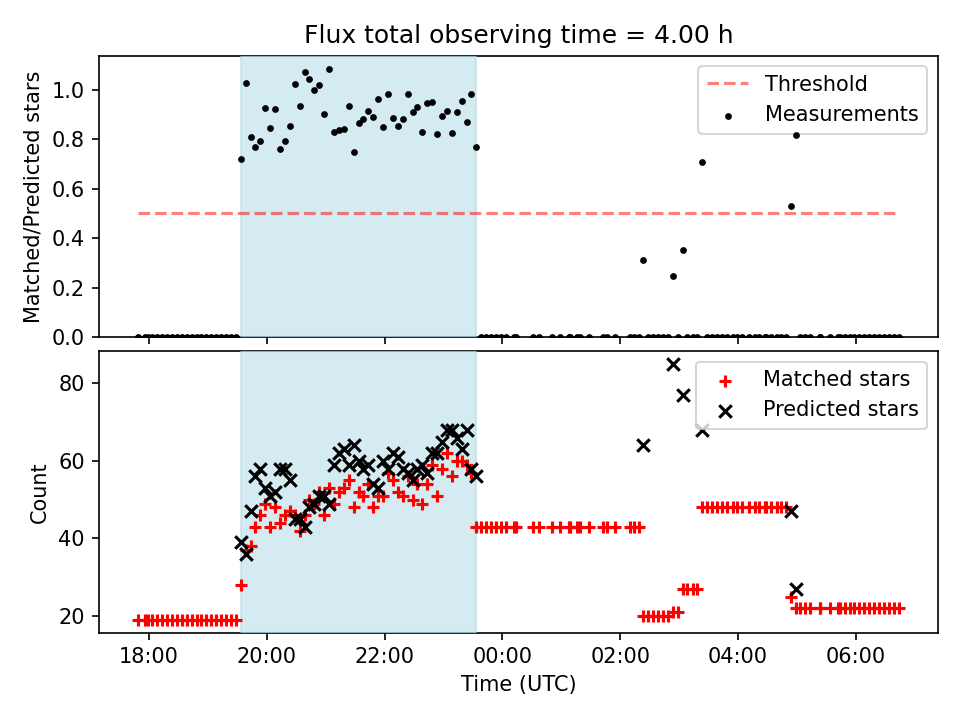 Flux total observing time = 4.00 h

Matched/Predicted stars

1.0
0.8
0.6
0.4
0.2
0.0

Threshold
Measurements

Count

80
60
40
20

Matched stars
Predicted stars

18:00
20:00
22:00
00:00
02:00
04:00
06:00

Time (UTC)